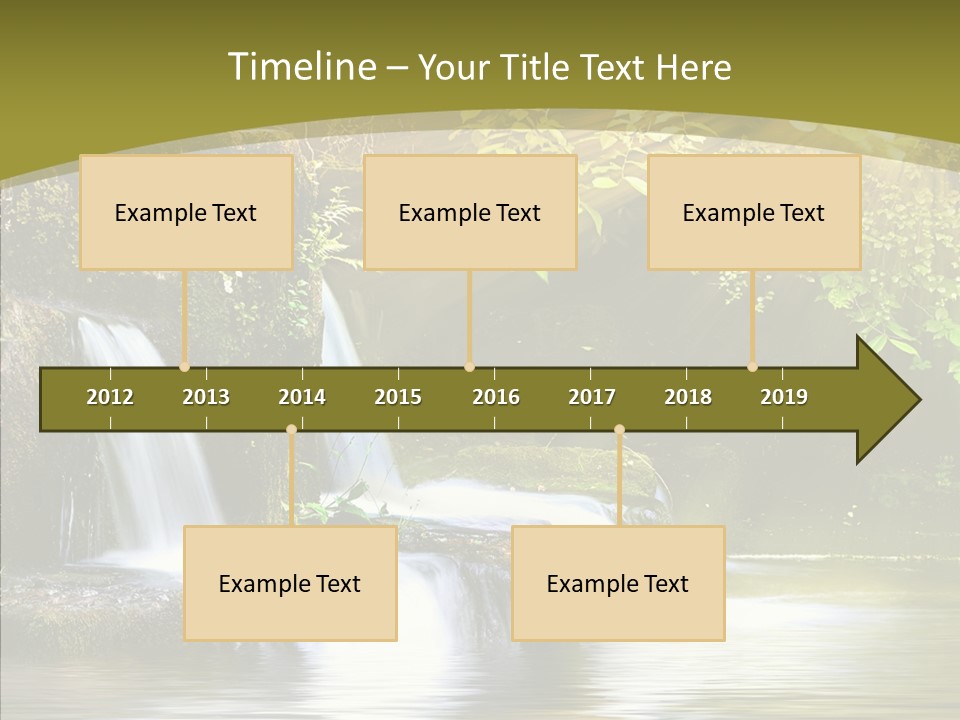 Timeline – Your Title Text Here

Example Text

Example Text

Example Text

2012 2013 2014 2015 2016 2017 2018 2019

Example Text

Example Text